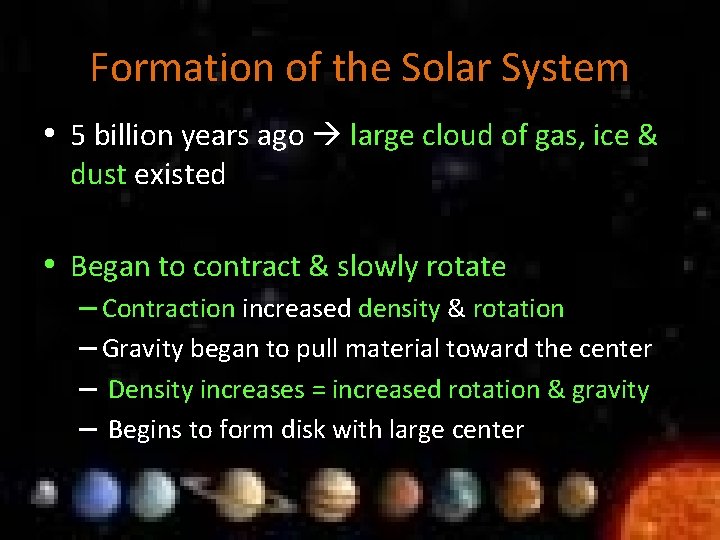 Formation of the Solar System

• 5 billion years ago → large cloud of gas, ice & dust existed

• Began to contract & slowly rotate
– Contraction increased density & rotation
– Gravity began to pull material toward the center
– Density increases = increased rotation & gravity
– Begins to form disk with large center